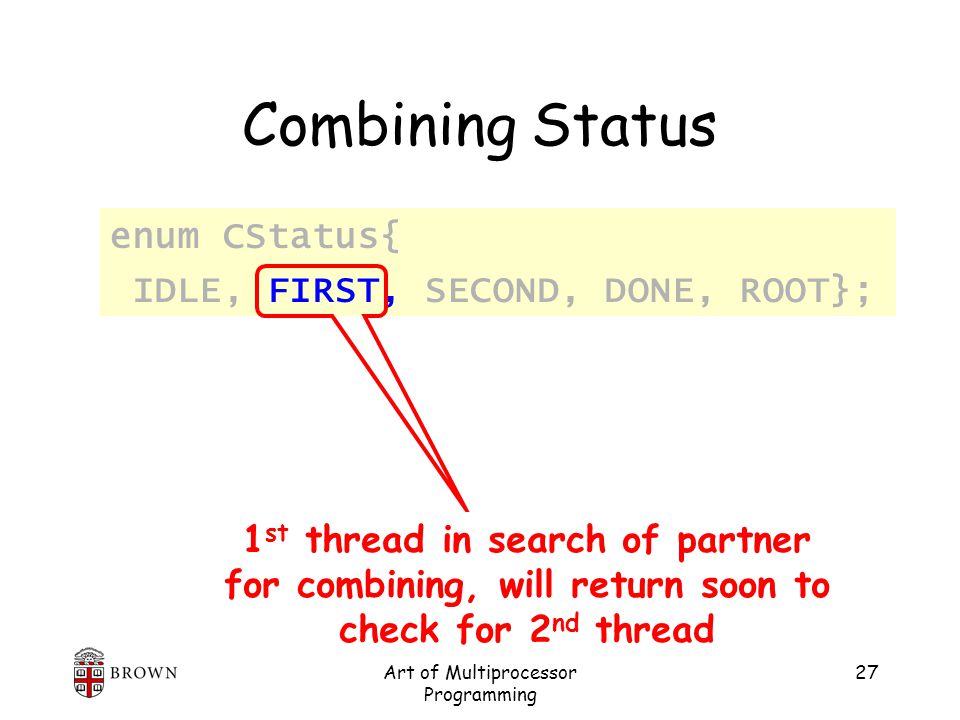 Combining Status

enum CStatus{
 IDLE, FIRST, SECOND, DONE, ROOT};

1$^{st}$ thread in search of partner for combining, will return soon to check for 2$^{nd}$ thread

BROWN

Art of Multiprocessor Programming

27